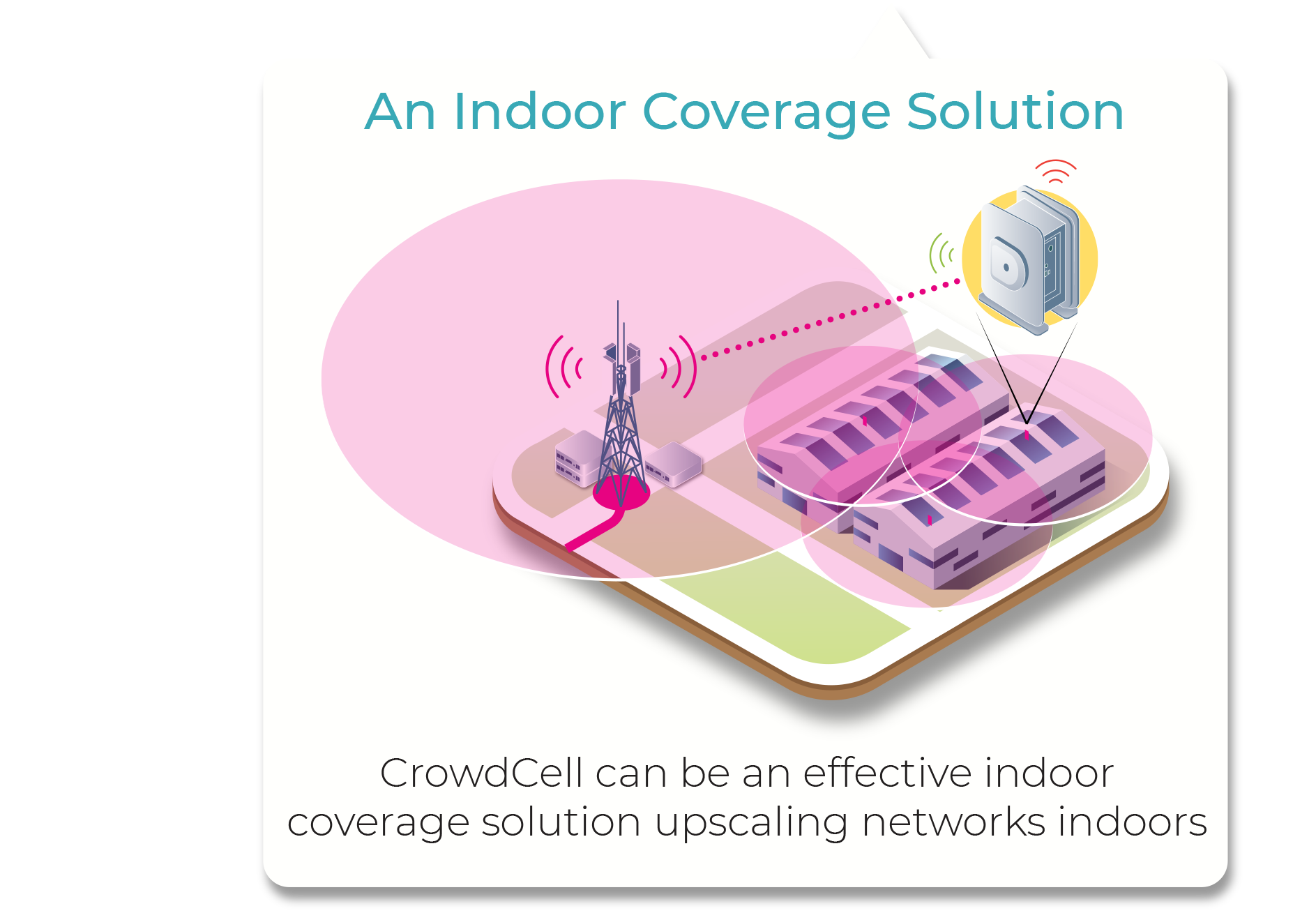 An Indoor Coverage Solution

CrowdCell can be an effective indoor coverage solution upscaling networks indoors